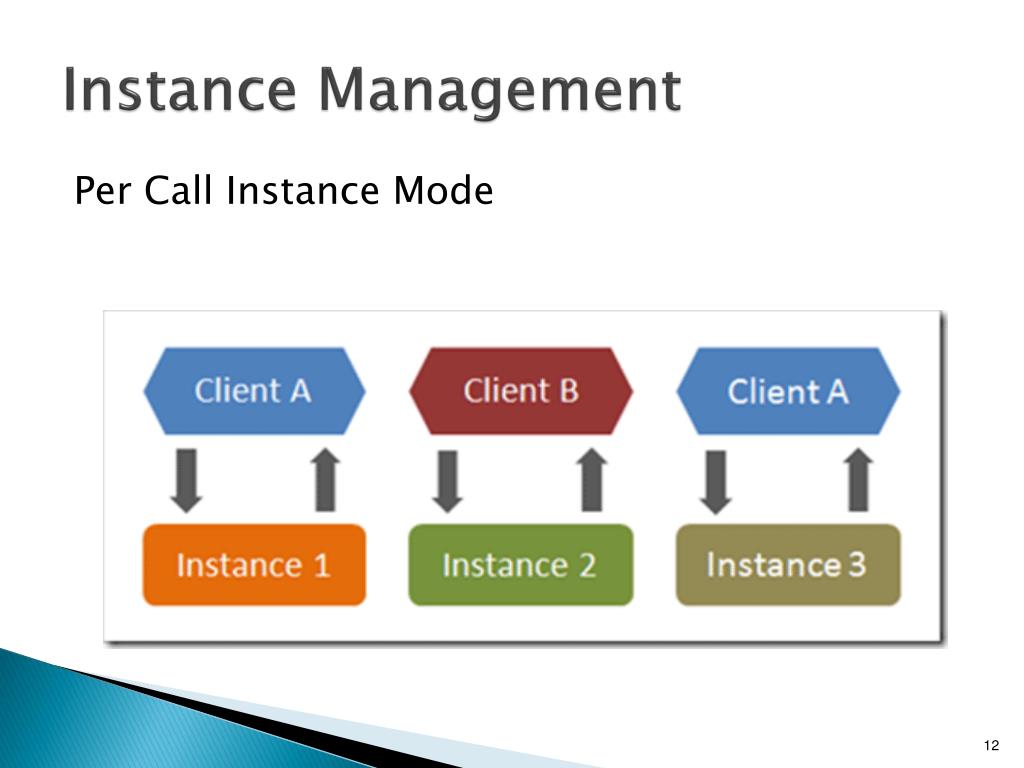 Instance Management

Per Call Instance Mode

Client A

Client B

Client A

Instance 1

Instance 2

Instance 3

12